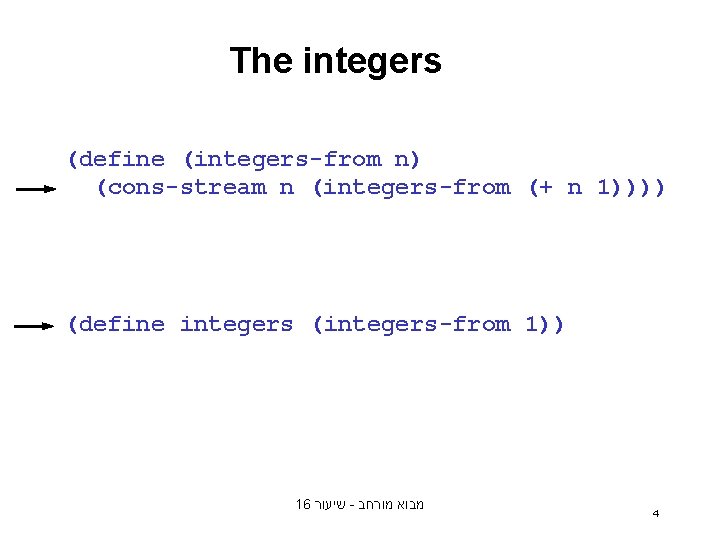 The integers

(define (integers-from n)
  (cons-stream n (integers-from (+ n 1))))

(define integers (integers-from 1))

מבוא מורחב - שיעור 16

4